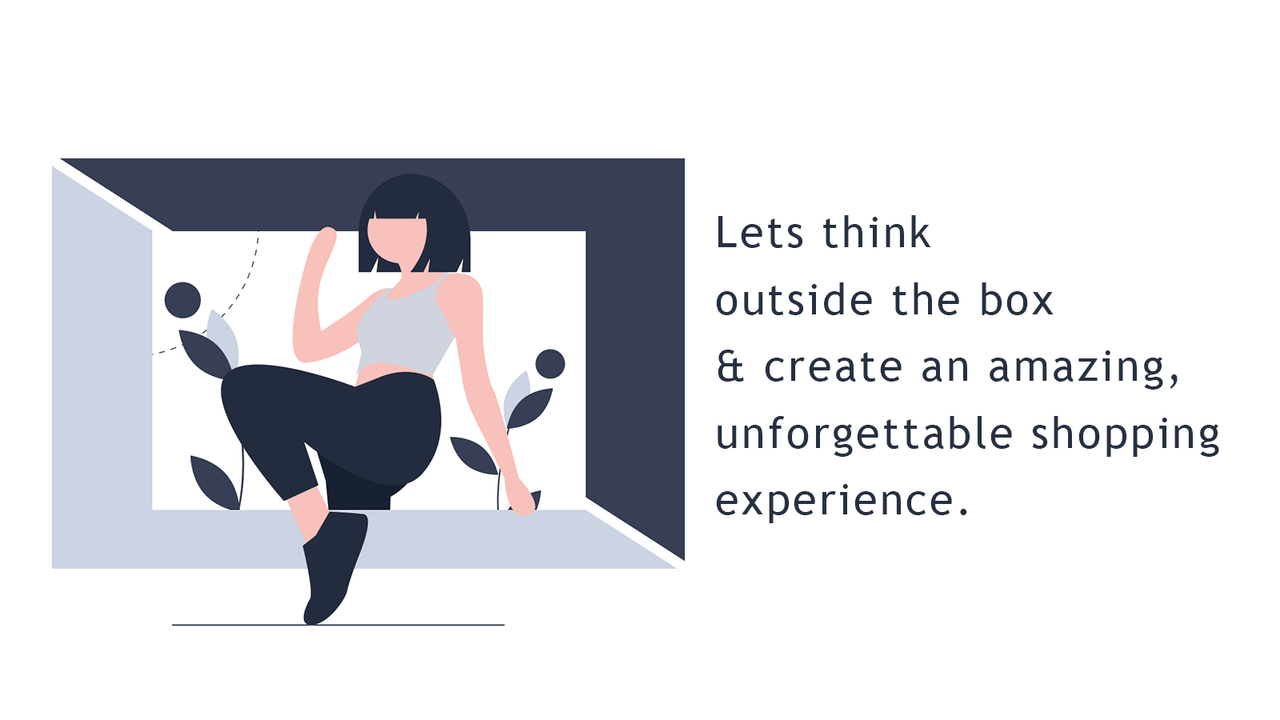 Lets think
outside the box
& create an amazing,
unforgettable shopping
experience.